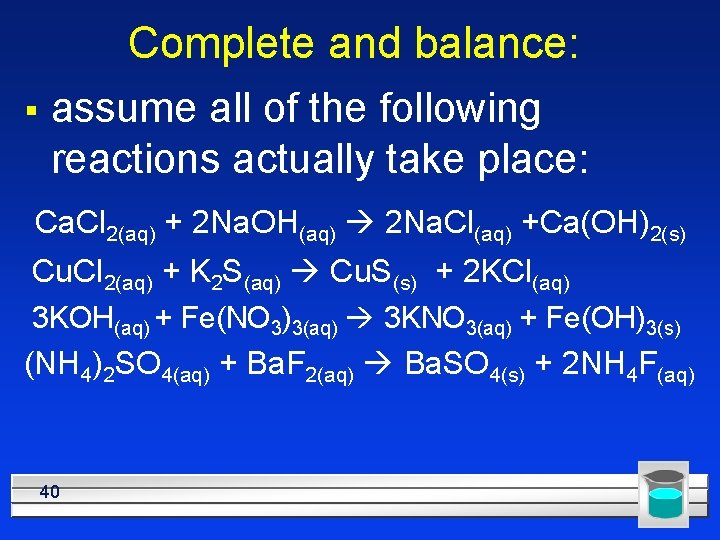 Complete and balance:

▪ assume all of the following reactions actually take place:

$CaCl_{2(aq)} + 2NaOH_{(aq)} \rightarrow 2NaCl_{(aq)} + Ca(OH)_{2(s)}$

$CuCl_{2(aq)} + K_2S_{(aq)} \rightarrow CuS_{(s)} + 2KCl_{(aq)}$

$3KOH_{(aq)} + Fe(NO_3)_{3(aq)} \rightarrow 3KNO_{3(aq)} + Fe(OH)_{3(s)}$

$(NH_4)_2SO_{4(aq)} + BaF_{2(aq)} \rightarrow BaSO_{4(s)} + 2NH_4F_{(aq)}$

40